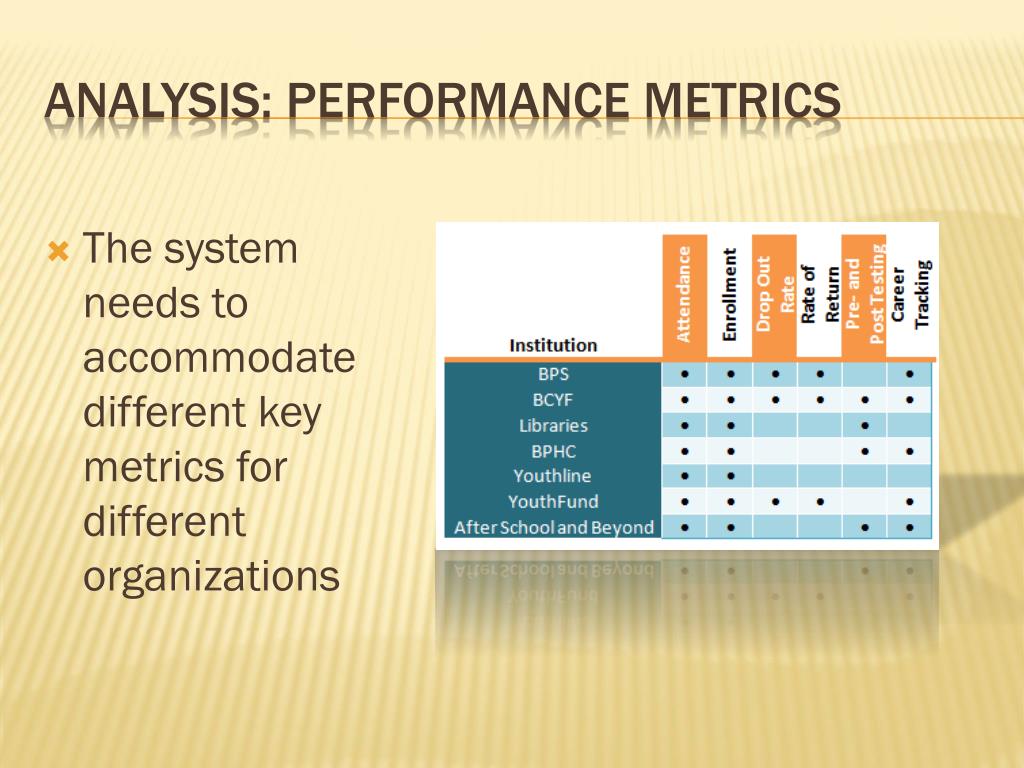 ANALYSIS: PERFORMANCE METRICS

The system needs to accommodate different key metrics for different organizations

| Institution | Attendance | Enrollment | Drop Out Rate | Rate of Return | Pre- and Post Testing | Career Tracking |
|---|---|---|---|---|---|---|
| BPS | • | • | • | • | | • |
| BCYF | • | • | • | • | • | • |
| Libraries | • | • | | | • | |
| BPHC | • | • | | | • | • |
| Youthline | • | • | | | | |
| YouthFund | • | • | • | • | | • |
| After School and Beyond | • | • | | | • | • |